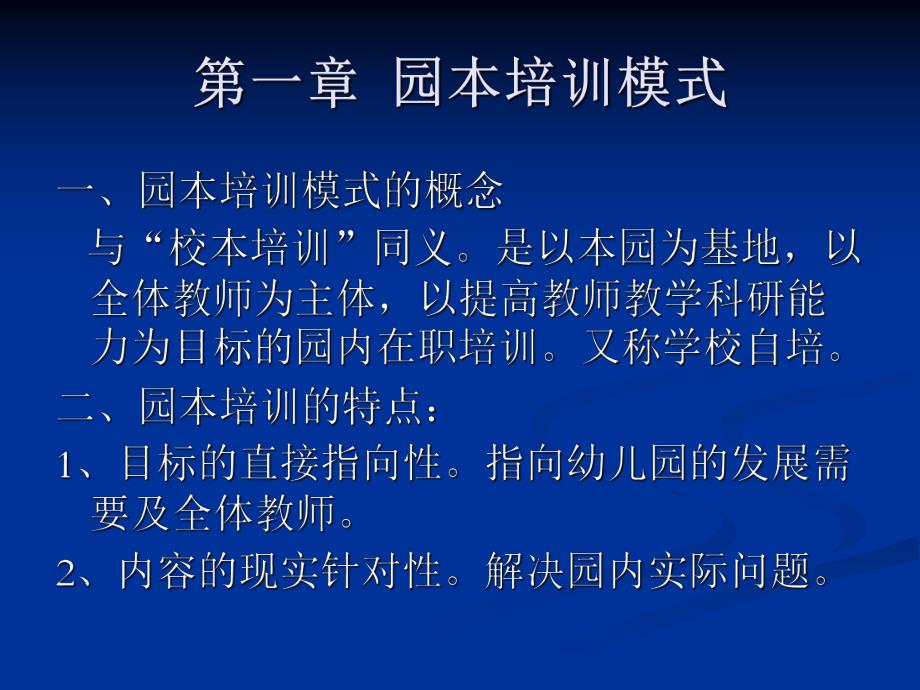 第一章 园本培训模式

一、园本培训模式的概念

与“校本培训”同义。是以本园为基地，以全体教师为主体，以提高教师教学科研能力为目标的园内在职培训。又称学校自培。

二、园本培训的特点：

1、目标的直接指向性。指向幼儿园的发展需要及全体教师。

2、内容的现实针对性。解决园内实际问题。